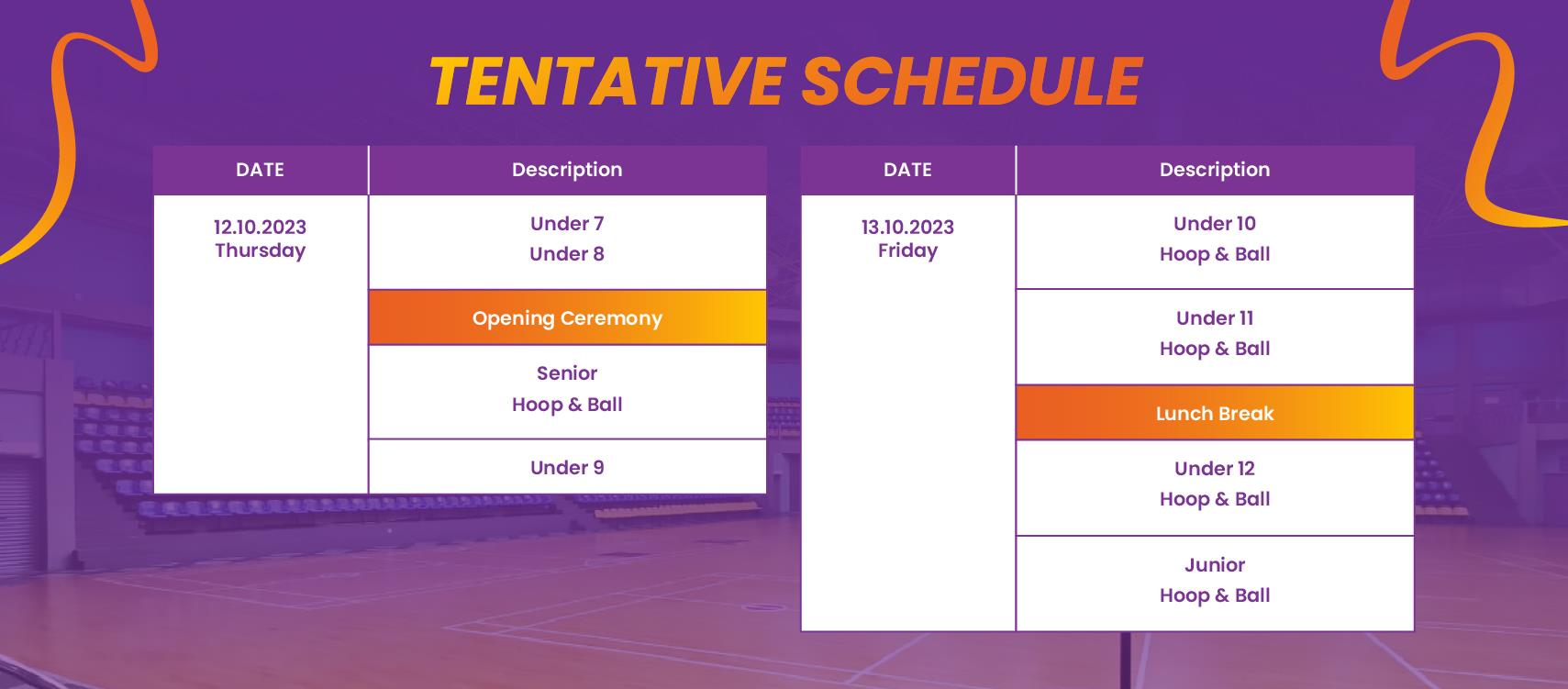 TENTATIVE SCHEDULE

| DATE | Description |
|---|---|
| 12.10.2023 Thursday | Under 7 Under 8 |
| | Opening Ceremony |
| | Senior Hoop & Ball |
| | Under 9 |

| DATE | Description |
|---|---|
| 13.10.2023 Friday | Under 10 Hoop & Ball |
| | Under 11 Hoop & Ball |
| | Lunch Break |
| | Under 12 Hoop & Ball |
| | Junior Hoop & Ball |